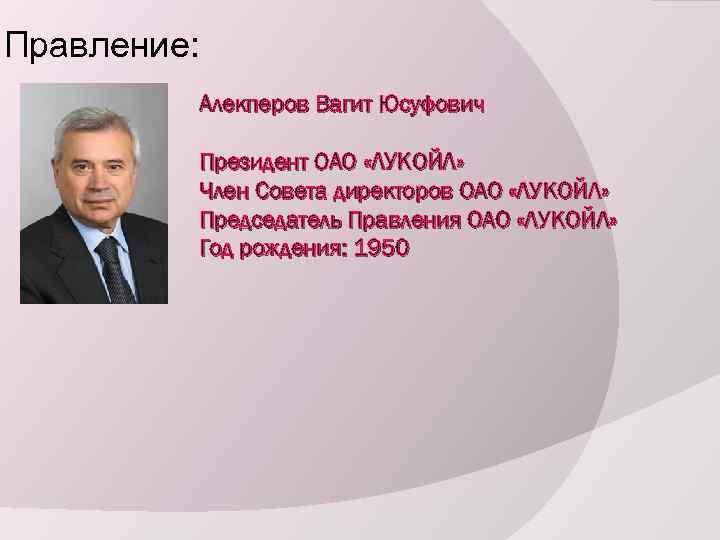 Правление:

Алекперов Вагит Юсуфович

Президент ОАО «ЛУКОЙЛ»
Член Совета директоров ОАО «ЛУКОЙЛ»
Председатель Правления ОАО «ЛУКОЙЛ»
Год рождения: 1950